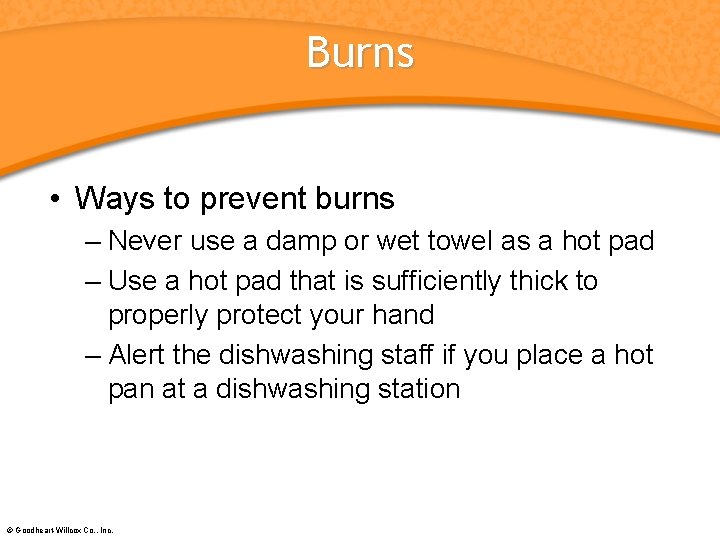 Burns

• Ways to prevent burns
– Never use a damp or wet towel as a hot pad
– Use a hot pad that is sufficiently thick to properly protect your hand
– Alert the dishwashing staff if you place a hot pan at a dishwashing station

© Goodheart-Willcox Co., Inc.